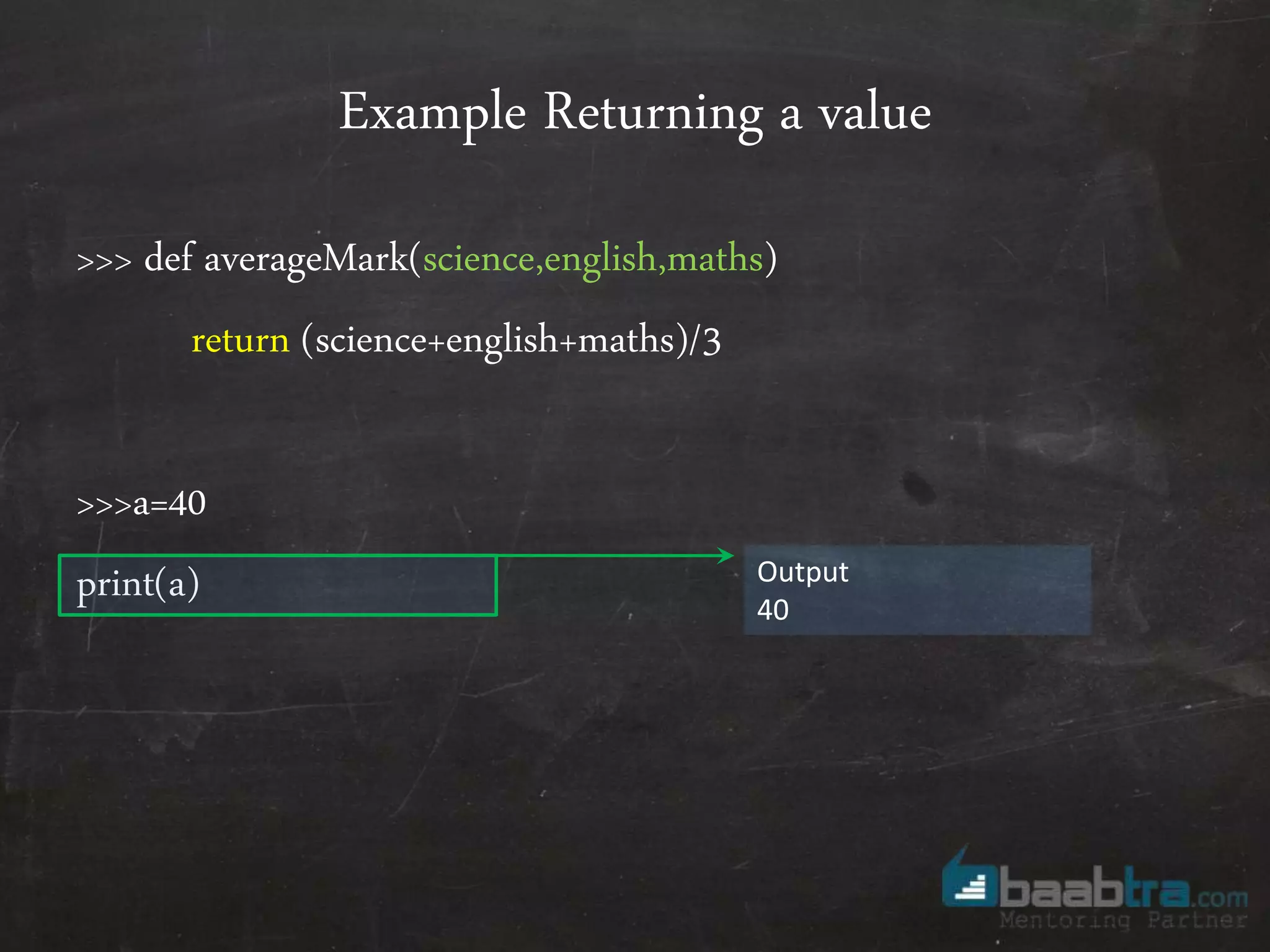 Example Returning a value

>>> def averageMark(science,english,maths)

return (science+english+maths)/3

>>>a=40

print(a)

Output
40

baabtra.com
Mentoring Partner